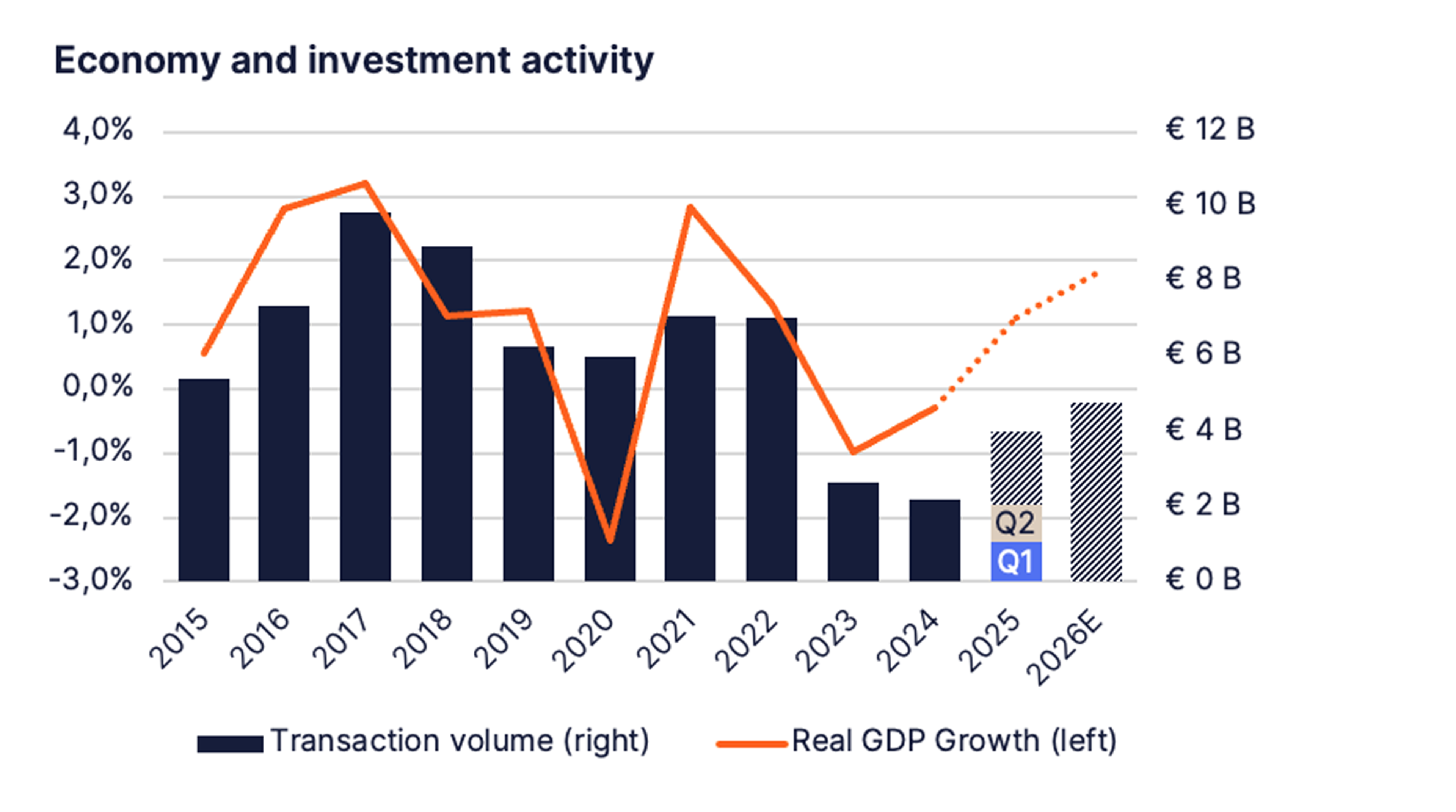 Economy and investment activity

4,0%
3,0%
2,0%
1,0%
0,0%
-1,0%
-2,0%
-3,0%

€ 12 B
€ 10 B
€ 8 B
€ 6 B
€ 4 B
€ 2 B
€ 0 B

Q2
Q1

2015
2016
2017
2018
2019
2020
2021
2022
2023
2024
2025
2026E

Transaction volume (right)
Real GDP Growth (left)